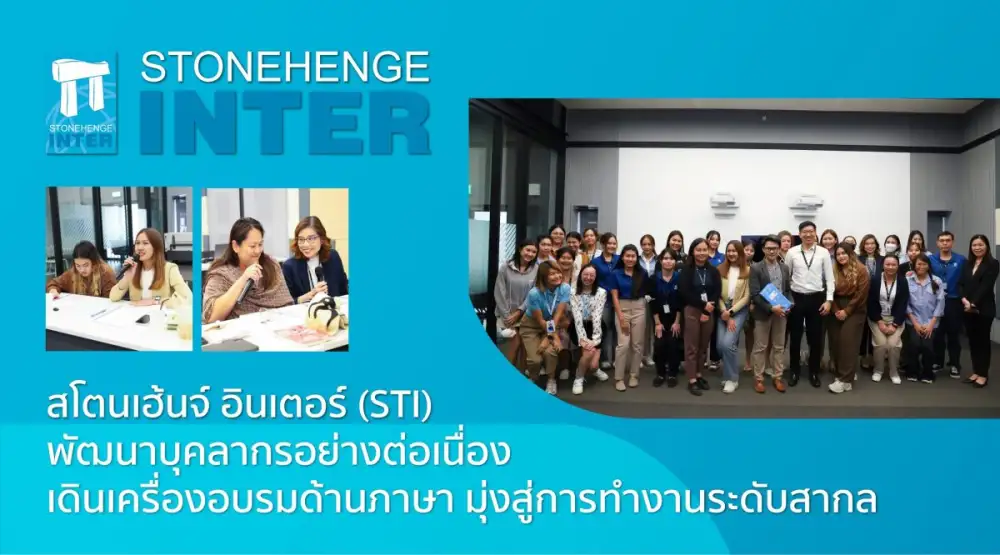 STONEHENGE INTER

STONEHENGE INTER

สโตนเฮ้นจ์ อินเตอร์ (STI)
พัฒนาบุคลากรอย่างต่อเนื่อง
เดินเครื่องอบรมด้านภาษา มุ่งสู่การทำงานระดับสากล